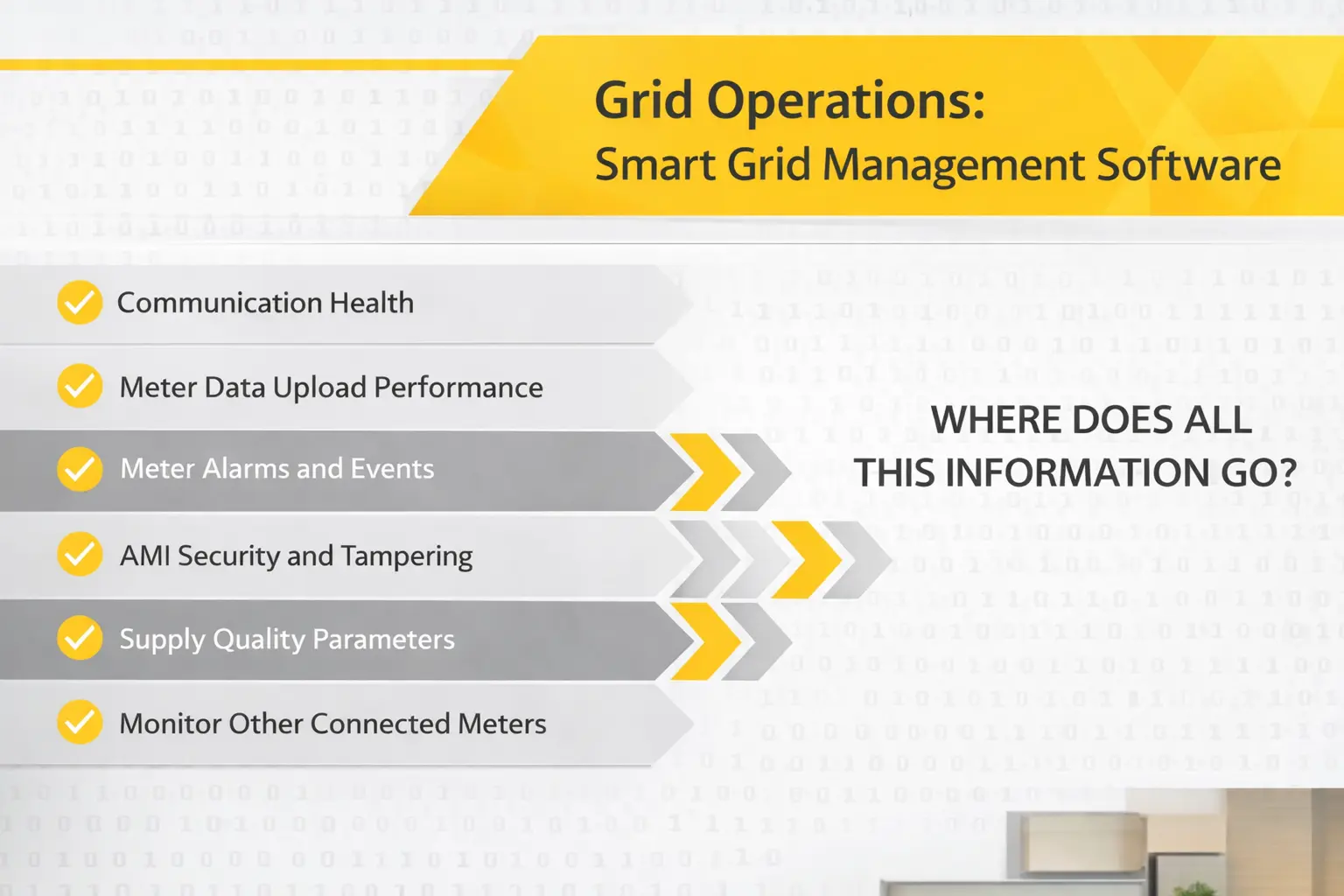 Grid Operations:
Smart Grid Management Software

Communication Health

Meter Data Upload Performance

Meter Alarms and Events

AMI Security and Tampering

Supply Quality Parameters

Monitor Other Connected Meters

WHERE DOES ALL THIS INFORMATION GO?